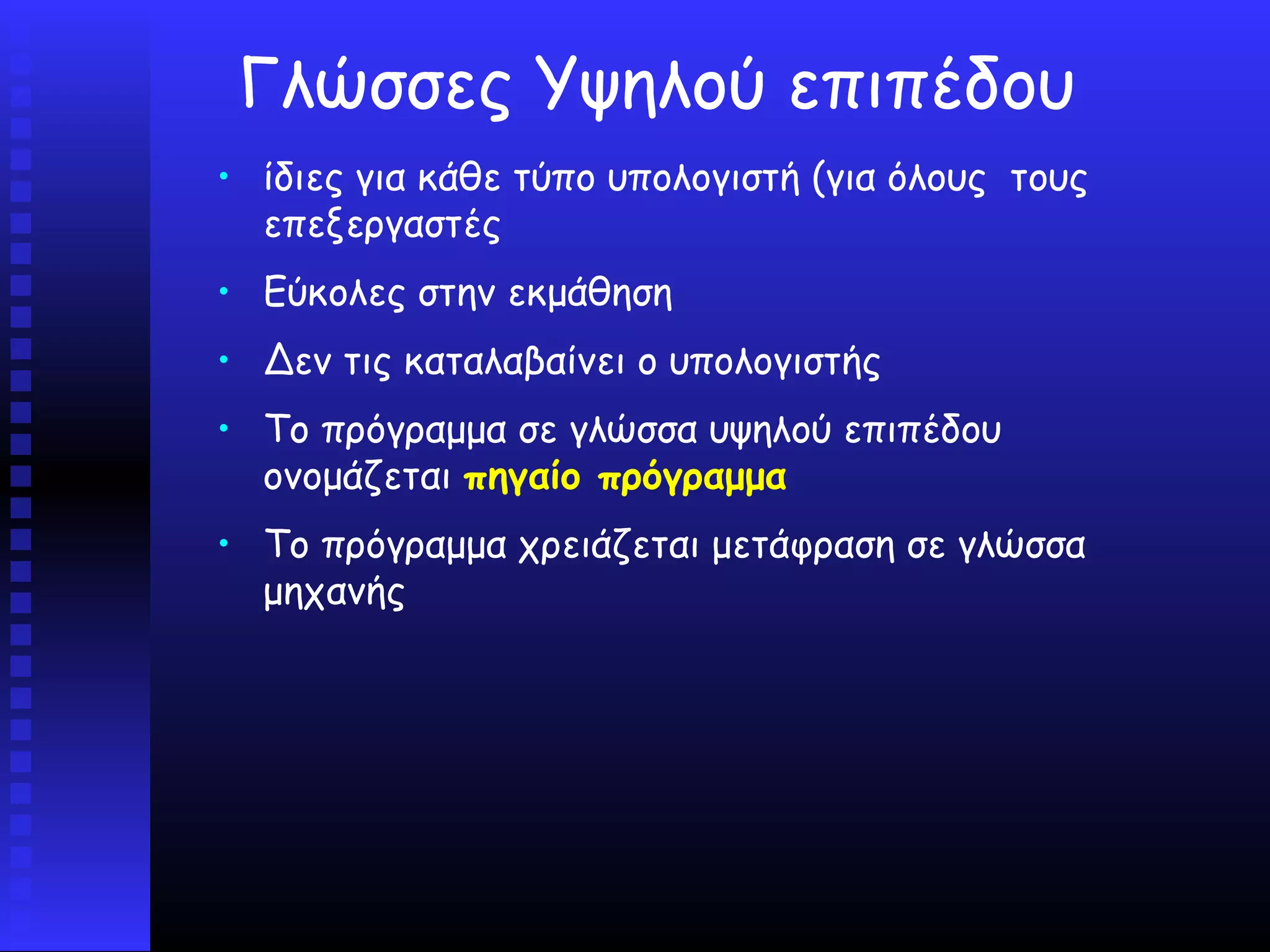 Γλώσσες Υψηλού επιπέδου

• ίδιες για κάθε τύπο υπολογιστή (για όλους τους επεξεργαστές

• Εύκολες στην εκμάθηση

• Δεν τις καταλαβαίνει ο υπολογιστής

• Το πρόγραμμα σε γλώσσα υψηλού επιπέδου ονομάζεται πηγαίο πρόγραμμα

• Το πρόγραμμα χρειάζεται μετάφραση σε γλώσσα μηχανής